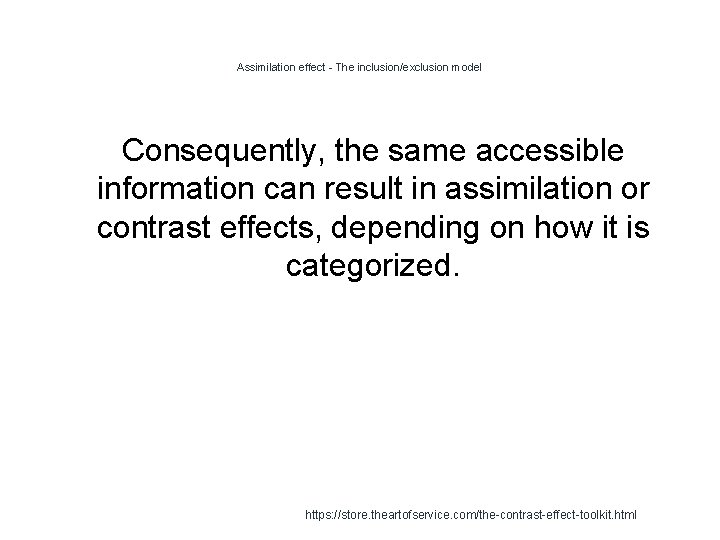 Assimilation effect - The inclusion/exclusion model

Consequently, the same accessible information can result in assimilation or contrast effects, depending on how it is categorized.

https://store.theartofservice.com/the-contrast-effect-toolkit.html